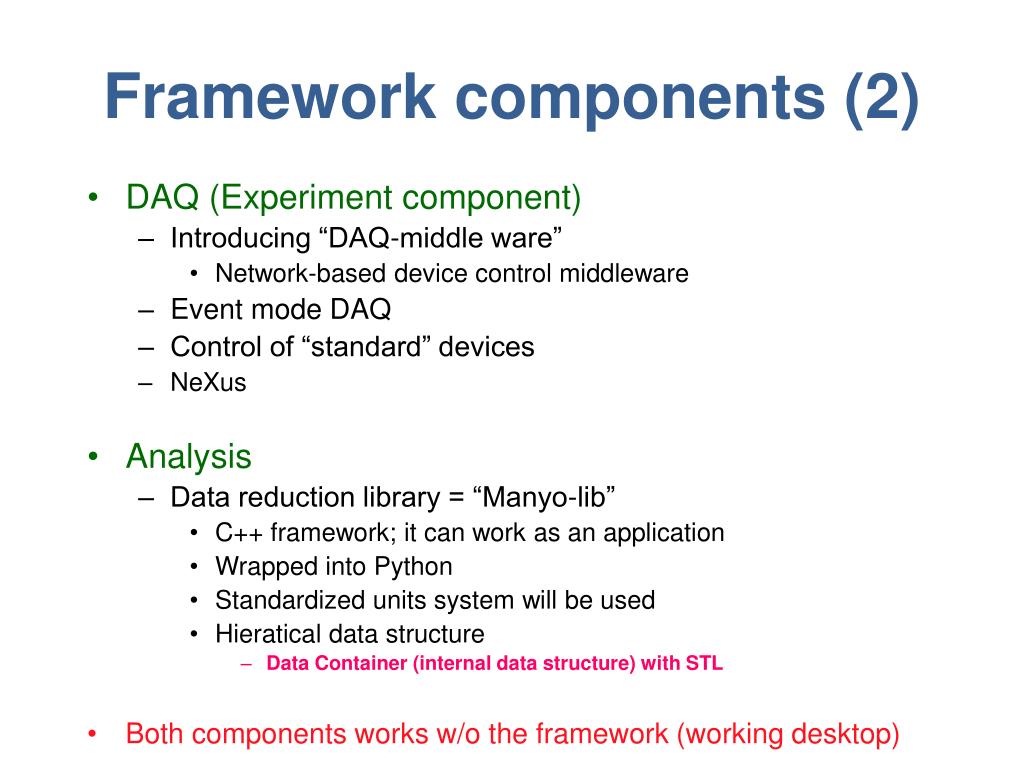 Framework components (2)

• DAQ (Experiment component)
– Introducing “DAQ-middle ware”
• Network-based device control middleware
– Event mode DAQ
– Control of “standard” devices
– NeXus

• Analysis
– Data reduction library = “Manyo-lib”
• C++ framework; it can work as an application
• Wrapped into Python
• Standardized units system will be used
• Hieratical data structure
– Data Container (internal data structure) with STL

• Both components works w/o the framework (working desktop)